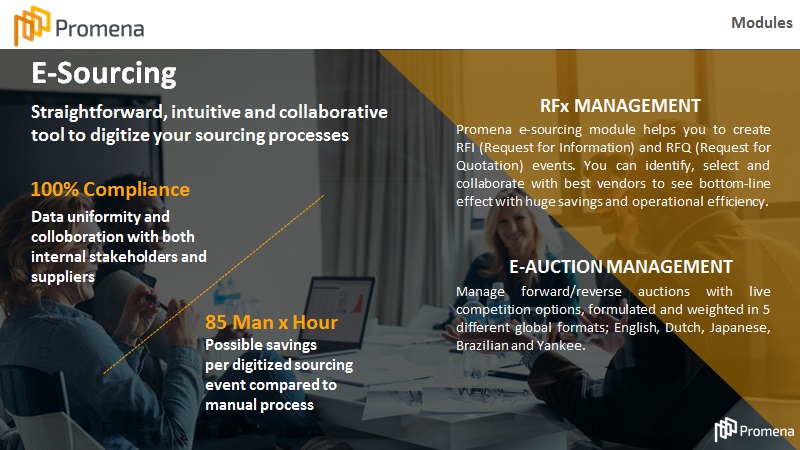 Promena

Modules

E-Sourcing

Straightforward, intuitive and collaborative tool to digitize your sourcing processes

100% Compliance

Data uniformity and colloboration with both internal stakeholders and suppliers

85 Man x Hour

Possible savings per digitized sourcing event compared to manual process

RFx MANAGEMENT

Promena e-sourcing module helps you to create RFI (Request for Information) and RFQ (Request for Quotation) events. You can identify, select and collaborate with best vendors to see bottom-line effect with huge savings and operational efficiency.

E-AUCTION MANAGEMENT

Manage forward/reverse auctions with live competition options, formulated and weighted in 5 different global formats; English, Dutch, Japanese, Brazilian and Yankee.

Promena